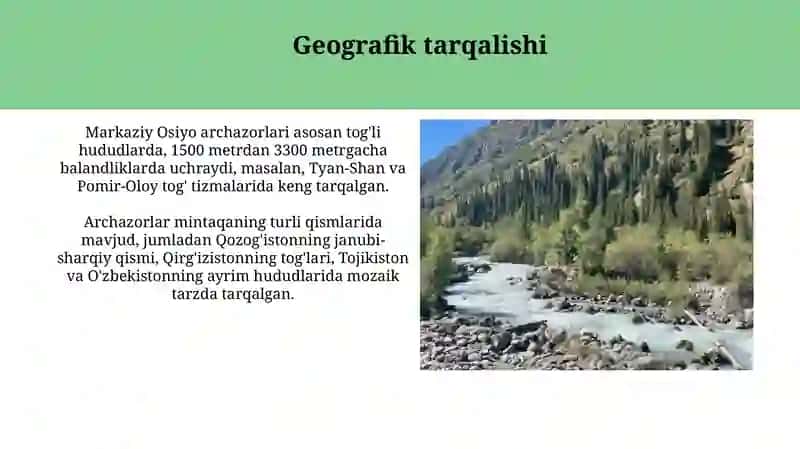 Geografik tarqalishi

Markaziy Osiyo archazorlari asosan tog'li hududlarda, 1500 metrdan 3300 metrgacha balandliklarda uchraydi, masalan, Tyan-Shan va Pomir-Oloy tog' tizmalarida keng tarqalgan.

Archazorlar mintaqaning turli qismlarida mavjud, jumladan Qozog'istonning janubi-sharqiy qismi, Qirg'izistonning tog'lari, Tojikiston va O'zbekistonning ayrim hududlarida mozaik tarzda tarqalgan.